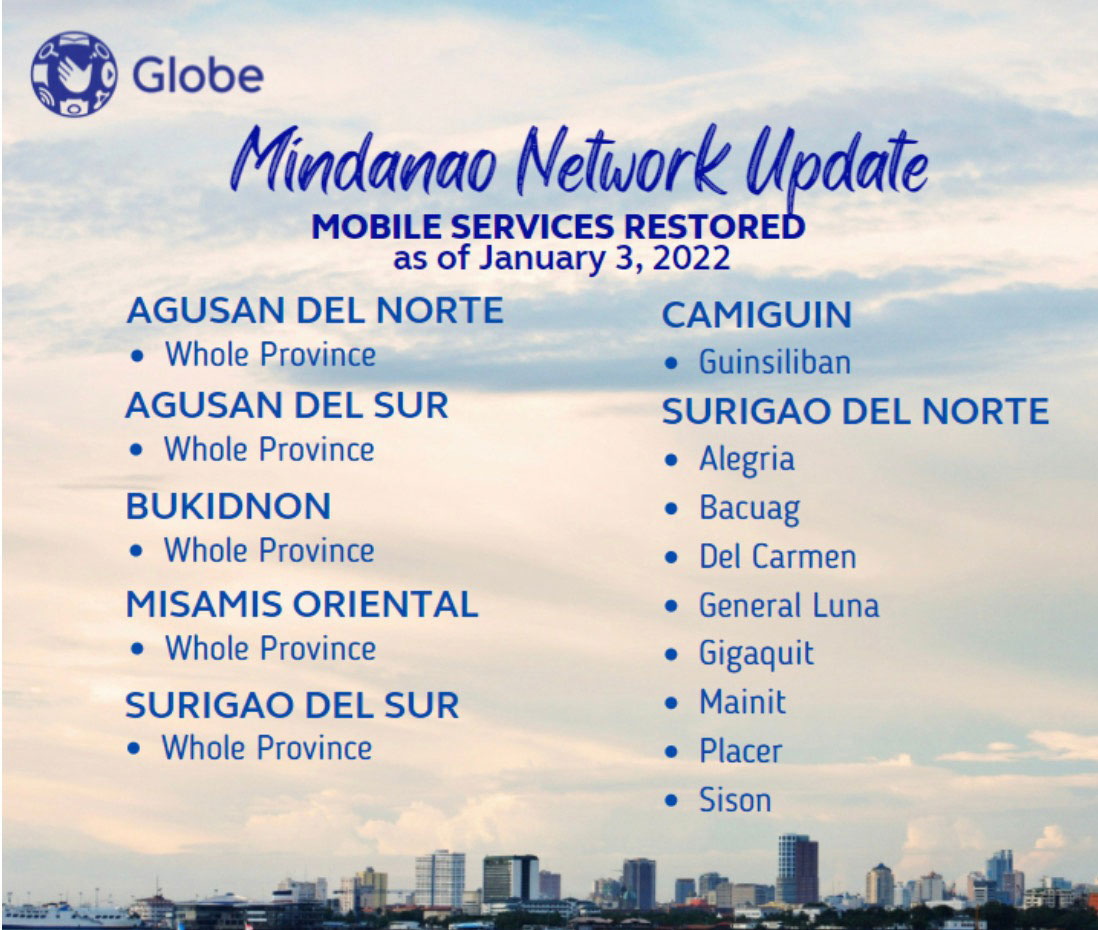 Globe

Mindanao Network Update
MOBILE SERVICES RESTORED
as of January 3, 2022

AGUSAN DEL NORTE
• Whole Province

AGUSAN DEL SUR
• Whole Province

BUKIDNON
• Whole Province

MISAMIS ORIENTAL
• Whole Province

SURIGAO DEL SUR
• Whole Province

CAMIGUIN
• Guinsiliban

SURIGAO DEL NORTE
• Alegria
• Bacuag
• Del Carmen
• General Luna
• Gigaquit
• Mainit
• Placer
• Sison